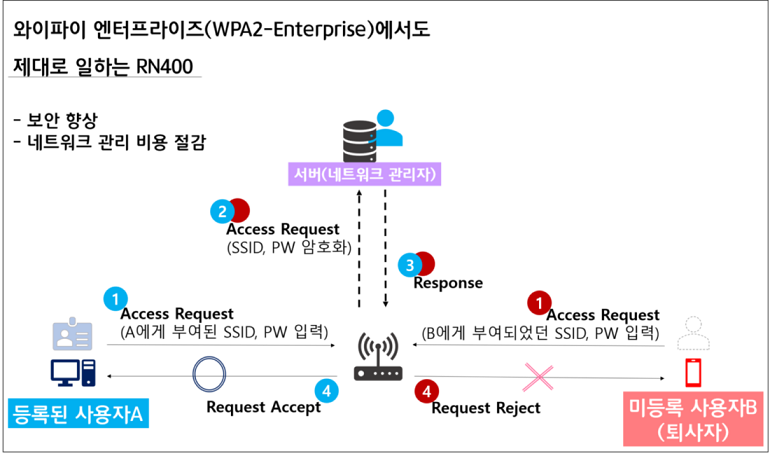 와이파이 엔터프라이즈(WPA2-Enterprise)에서도

제대로 일하는 RN400

- 보안 향상
- 네트워크 관리 비용 절감

서버(네트워크 관리자)

2 Access Request
(SSID, PW 암호화)

3 Response

1 Access Request
(A에게 부여된 SSID, PW 입력)

1 Access Request
(B에게 부여되었던 SSID, PW 입력)

4 Request Accept

4 Request Reject

등록된 사용자A

미등록 사용자B
(퇴사자)